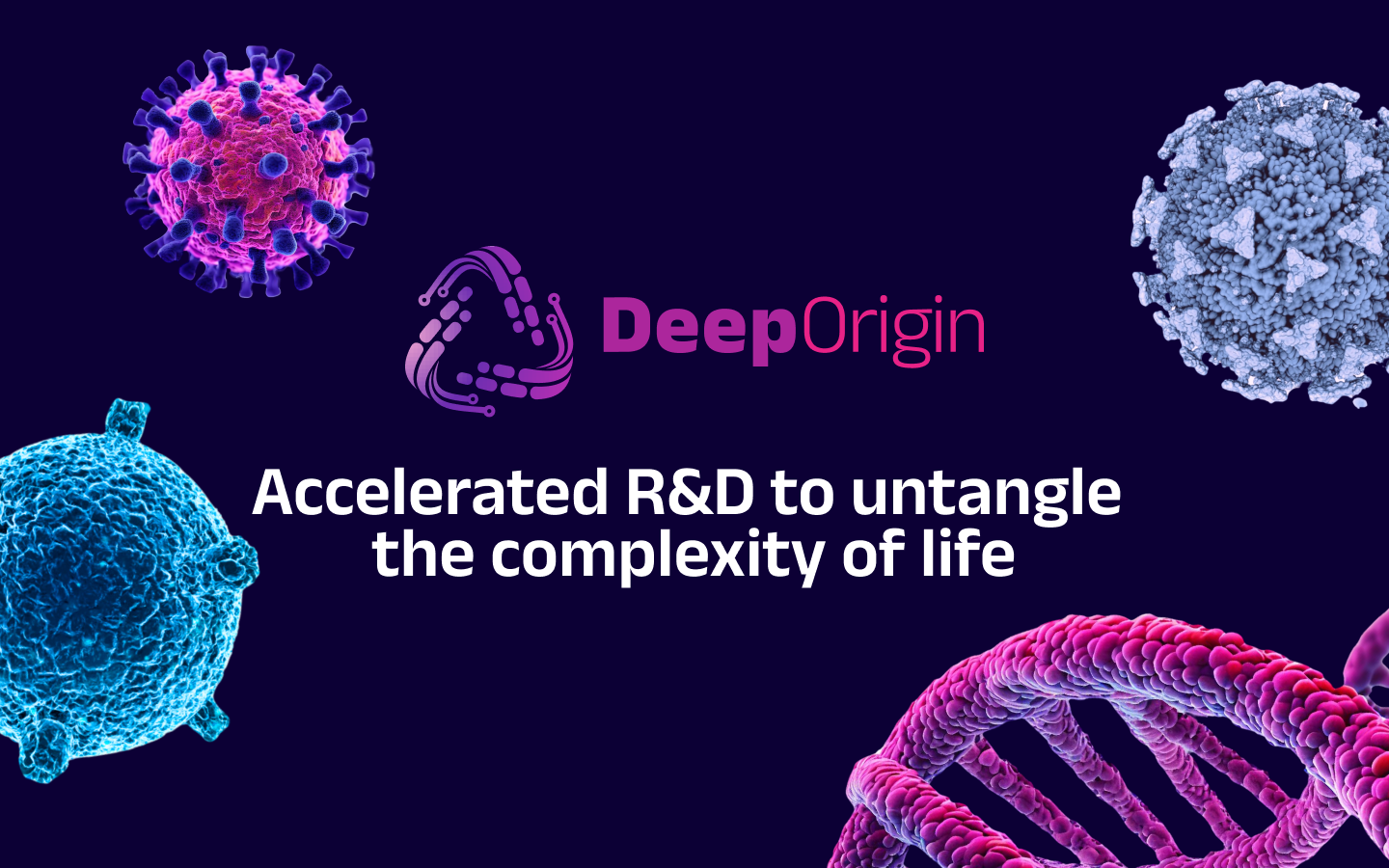 DeepOrigin

Accelerated R&D to untangle the complexity of life